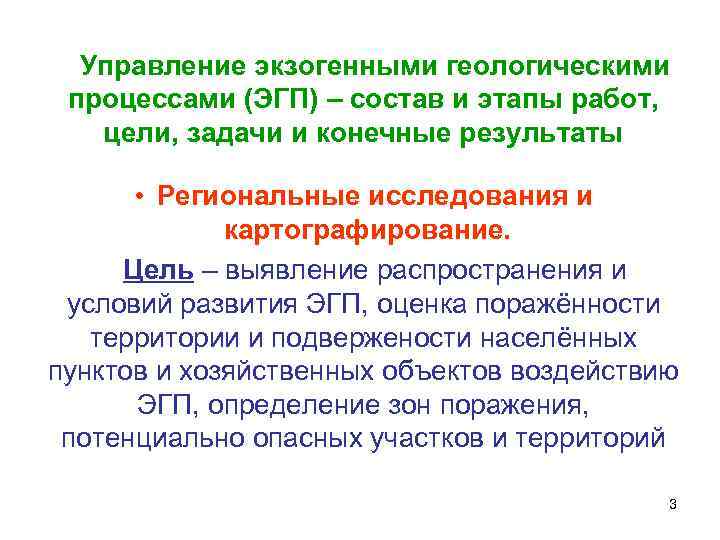 Управление экзогенными геологическими процессами (ЭГП) – состав и этапы работ, цели, задачи и конечные результаты

• Региональные исследования и картографирование.

Цель – выявление распространения и условий развития ЭГП, оценка поражённости территории и подвержености населённых пунктов и хозяйственных объектов воздействию ЭГП, определение зон поражения, потенциально опасных участков и территорий

3